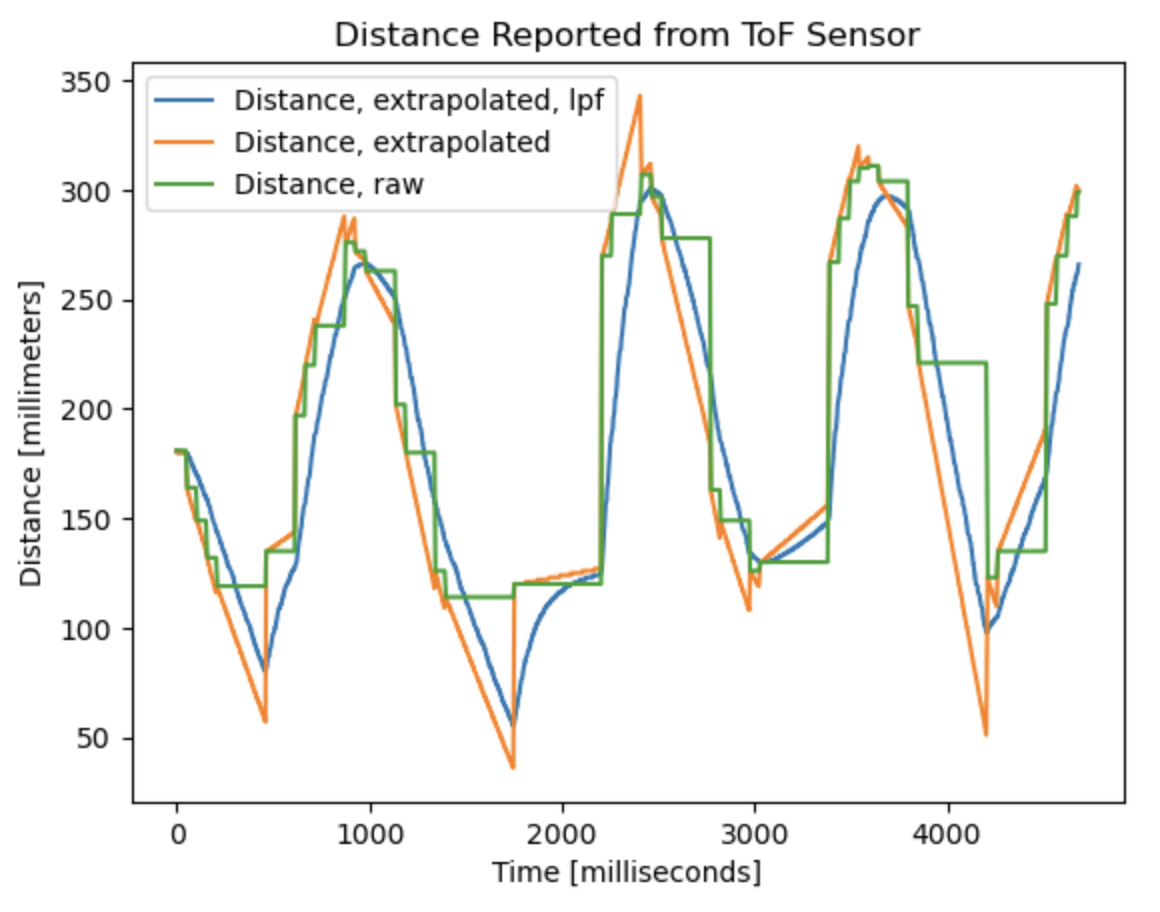 Distance Reported from ToF Sensor

Distance, extrapolated, lpf
Distance, extrapolated
Distance, raw

Distance [millimeters]

350
300
250
200
150
100
50

0
1000
2000
3000
4000

Time [milliseconds]